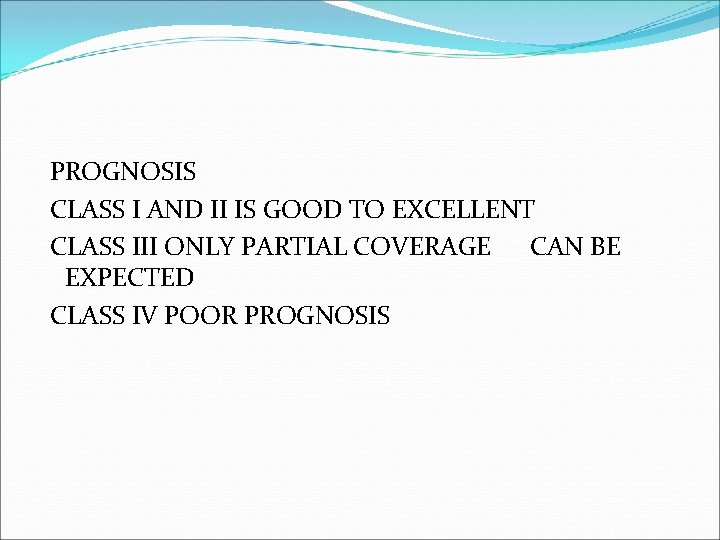 PROGNOSIS

CLASS I AND II IS GOOD TO EXCELLENT

CLASS III ONLY PARTIAL COVERAGE CAN BE EXPECTED

CLASS IV POOR PROGNOSIS